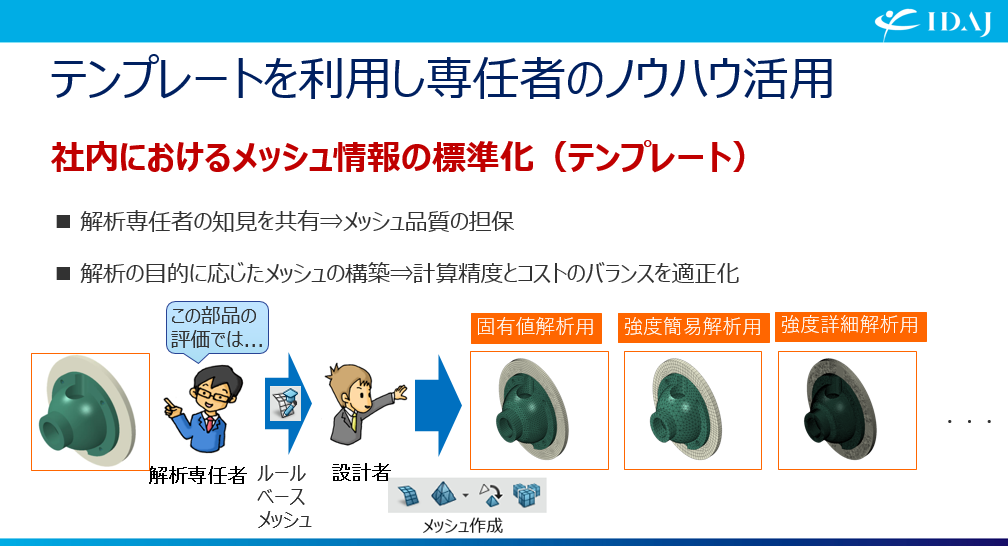 IDAJ

テンプレートを利用し専任者のノウハウ活用

社内におけるメッシュ情報の標準化（テンプレート）

■ 解析専任者の知見を共有⇒メッシュ品質の担保

■ 解析の目的に応じたメッシュの構築⇒計算精度とコストのバランスを適正化

この部品の評価では…

解析専任者

ルールベースメッシュ

設計者

メッシュ作成

固有値解析用

強度簡易解析用

強度詳細解析用

・・・